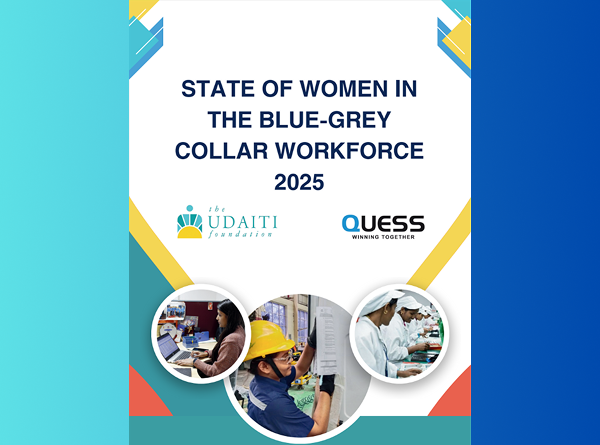 STATE OF WOMEN IN THE BLUE-GREY COLLAR WORKFORCE 2025

the UDAITI foundation

QUESS
WINNING TOGETHER